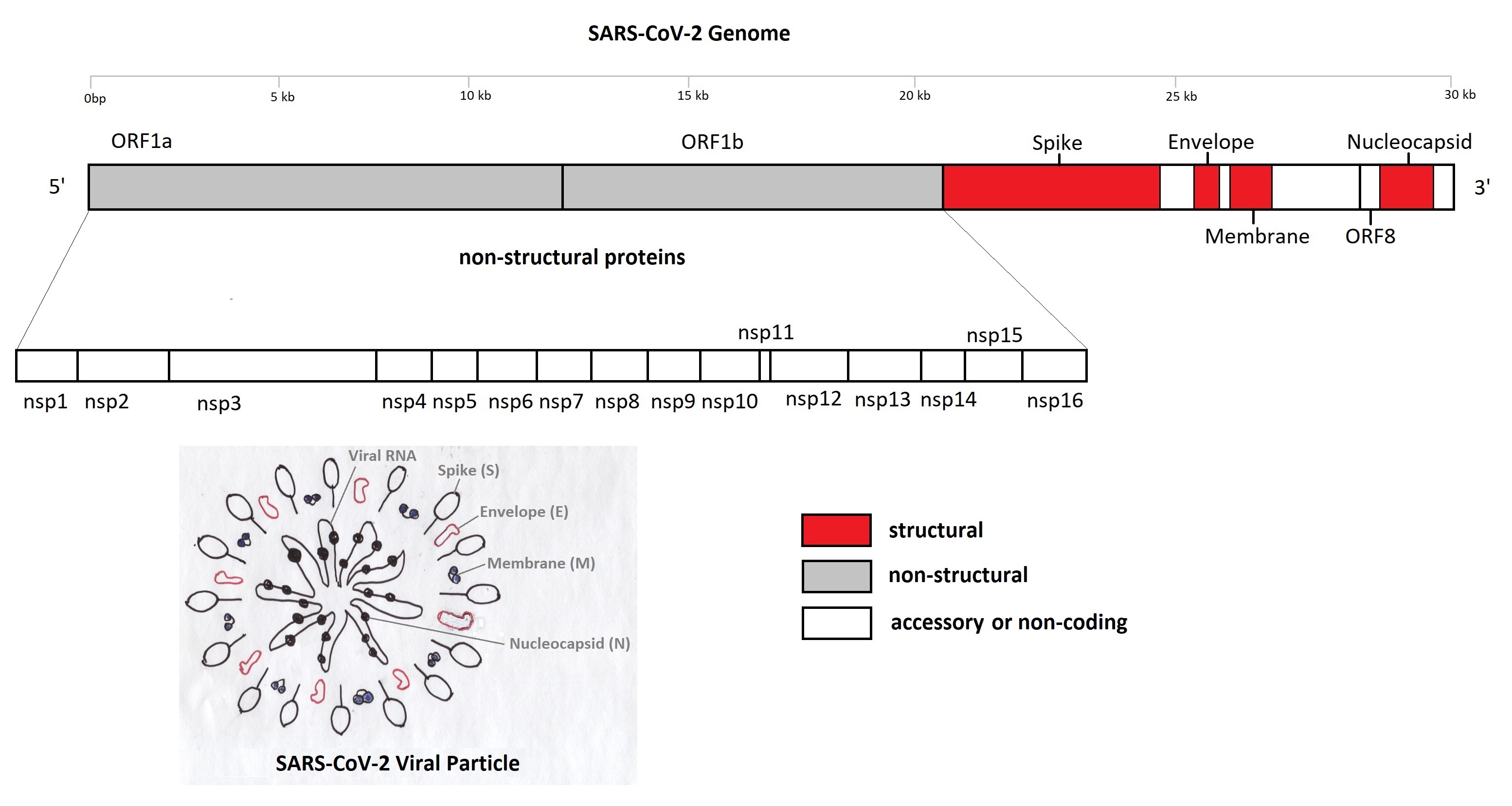 SARS-CoV-2 Genome

0bp 5 kb 10 kb 15 kb 20 kb 25 kb 30 kb

ORF1a ORF1b Spike Envelope Nucleocapsid

5' 3'

Membrane ORF8

non-structural proteins

nsp11 nsp15

nsp1 nsp2 nsp3 nsp4 nsp5 nsp6 nsp7 nsp8 nsp9 nsp10 nsp12 nsp13 nsp14 nsp16

Viral RNA
Spike (S)
Envelope (E)
Membrane (M)
Nucleocapsid (N)

SARS-CoV-2 Viral Particle

structural
non-structural
accessory or non-coding